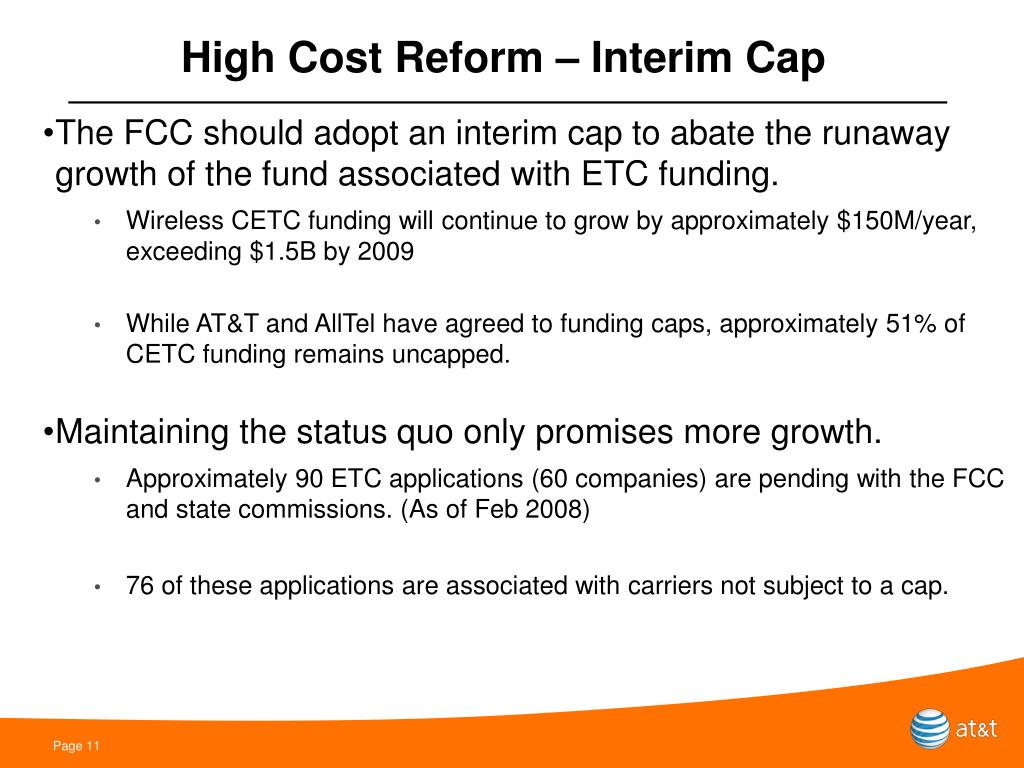 High Cost Reform – Interim Cap

•The FCC should adopt an interim cap to abate the runaway growth of the fund associated with ETC funding.

• Wireless CETC funding will continue to grow by approximately \$150M/year, exceeding \$1.5B by 2009

• While AT&T and AllTel have agreed to funding caps, approximately 51% of CETC funding remains uncapped.

•Maintaining the status quo only promises more growth.

• Approximately 90 ETC applications (60 companies) are pending with the FCC and state commissions. (As of Feb 2008)

• 76 of these applications are associated with carriers not subject to a cap.

Page 11

at&t